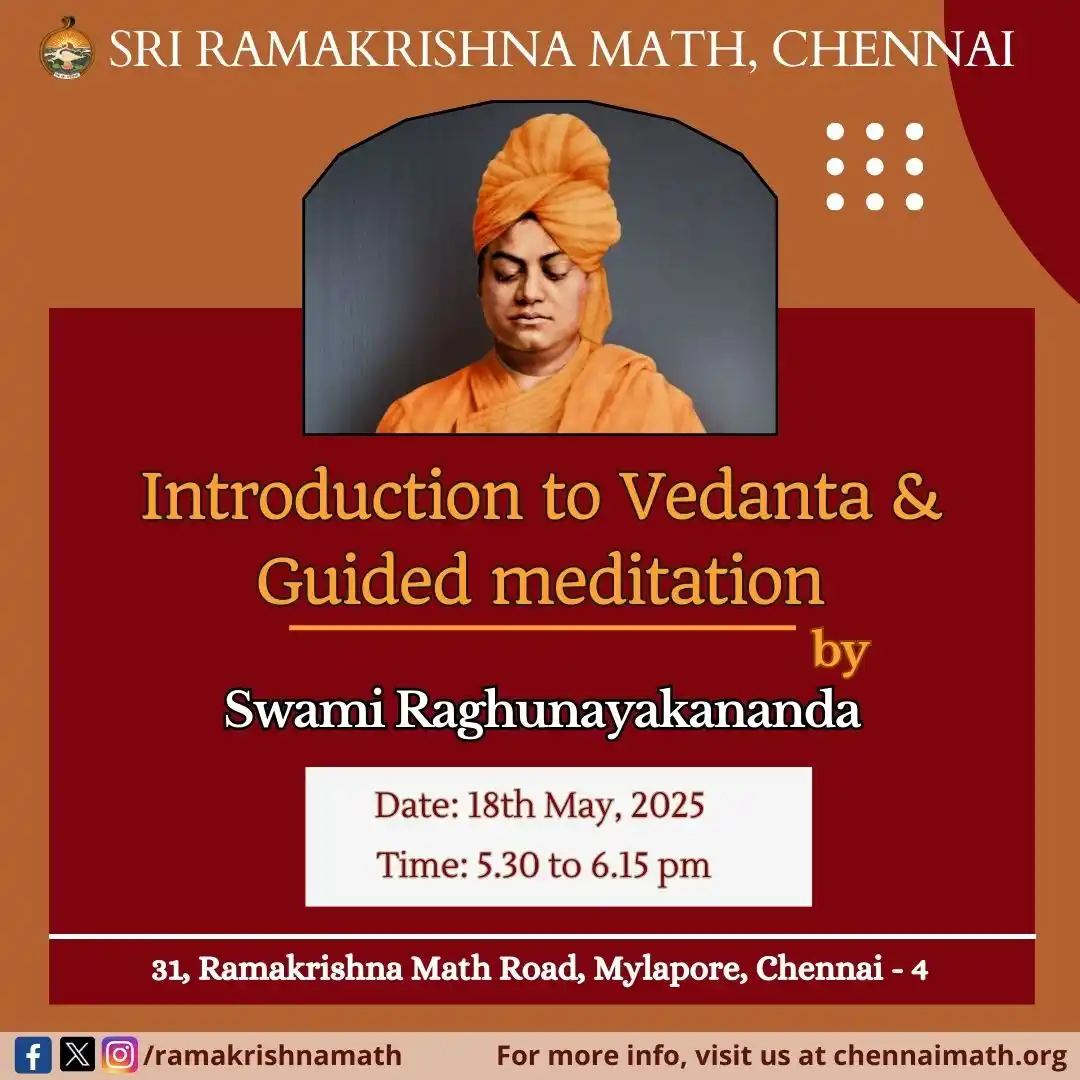 SRI RAMAKRISHNA MATH, CHENNAI

Introduction to Vedanta & Guided meditation

by

Swami Raghunayakananda

Date: 18th May, 2025

Time: 5.30 to 6.15 pm

31, Ramakrishna Math Road, Mylapore, Chennai - 4

/ramakrishnamath

For more info, visit us at chennaimath.org